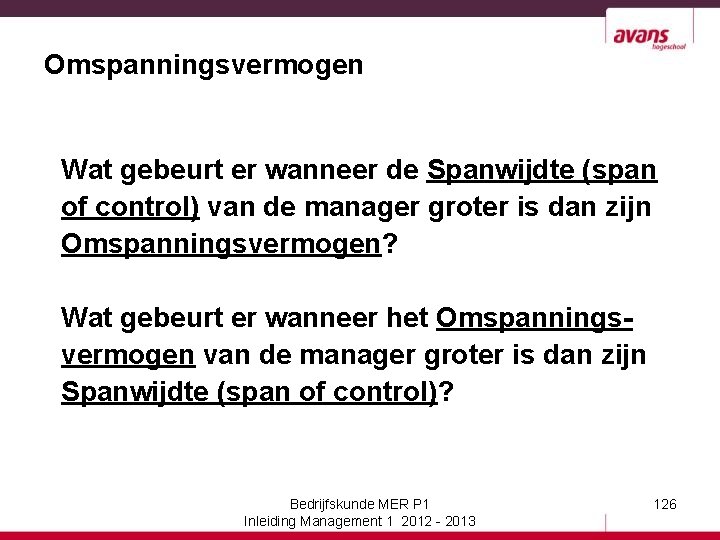 avans
hogeschool

Omspanningsvermogen

Wat gebeurt er wanneer de Spanwijdte (span of control) van de manager groter is dan zijn Omspanningsvermogen?

Wat gebeurt er wanneer het Omspanningsvermogen van de manager groter is dan zijn Spanwijdte (span of control)?

Bedrijfskunde MER P1
Inleiding Management 1 2012 - 2013

126